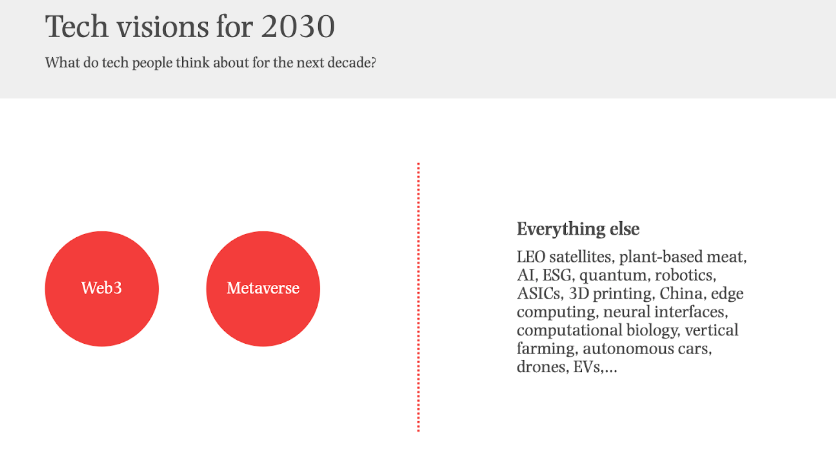 Tech visions for 2030

What do tech people think about for the next decade?

Web3

Metaverse

Everything else

LEO satellites, plant-based meat, AI, ESG, quantum, robotics, ASICs, 3D printing, China, edge computing, neural interfaces, computational biology, vertical farming, autonomous cars, drones, EVs,...